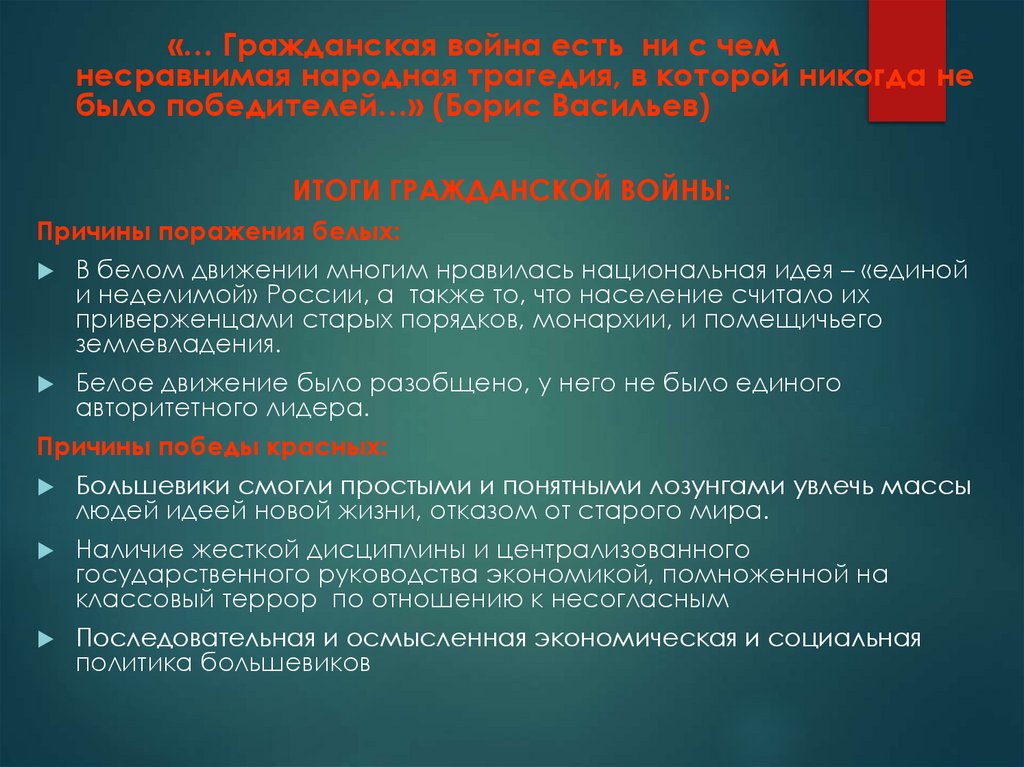 «… Гражданская война есть ни с чем несравнимая народная трагедия, в которой никогда не было победителей…» (Борис Васильев)

ИТОГИ ГРАЖДАНСКОЙ ВОЙНЫ:

Причины поражения белых:

В белом движении многим нравилась национальная идея – «единой и неделимой» России, а также то, что население считало их приверженцами старых порядков, монархии, и помещичьего землевладения.

Белое движение было разобщено, у него не было единого авторитетного лидера.

Причины победы красных:

Большевики смогли простыми и понятными лозунгами увлечь массы людей идеей новой жизни, отказом от старого мира.

Наличие жесткой дисциплины и централизованного государственного руководства экономикой, помноженной на классовый террор по отношению к несогласным

Последовательная и осмысленная экономическая и социальная политика большевиков